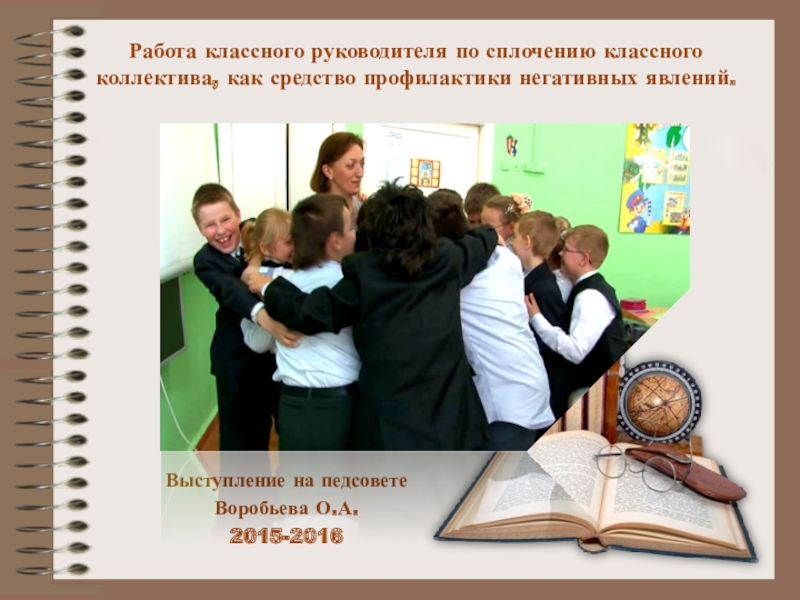 Работа классного руководителя по сплочению классного коллектива, как средство профилактики негативных явлений.

Выступление на педсовете
Воробьева О.А.
2015-2016